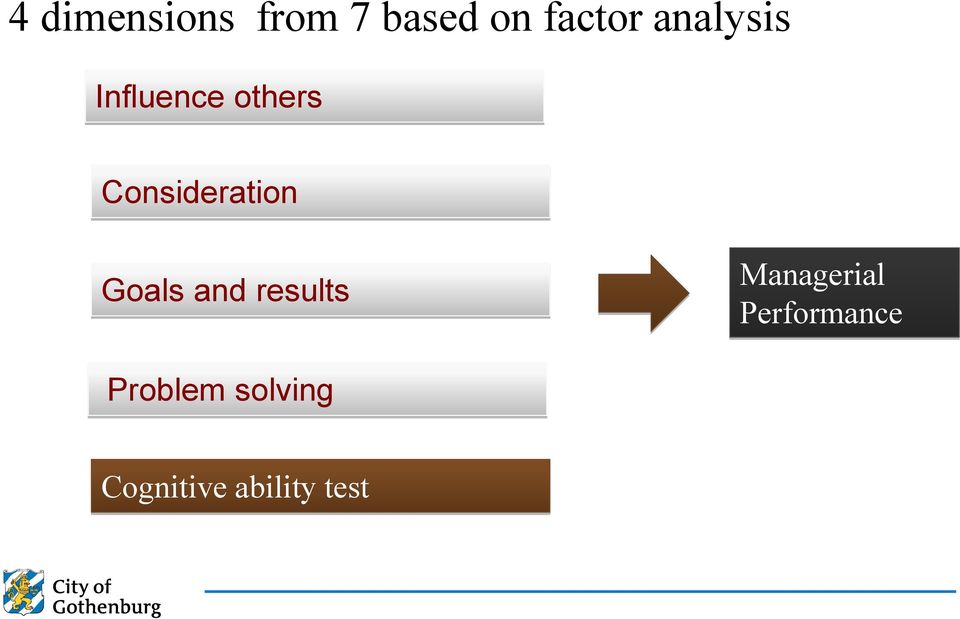 4 dimensions  from 7 based on factor analysis

Influence others

Consideration

Goals and results

Problem solving

Cognitive ability test

Managerial Performance

City of Gothenburg